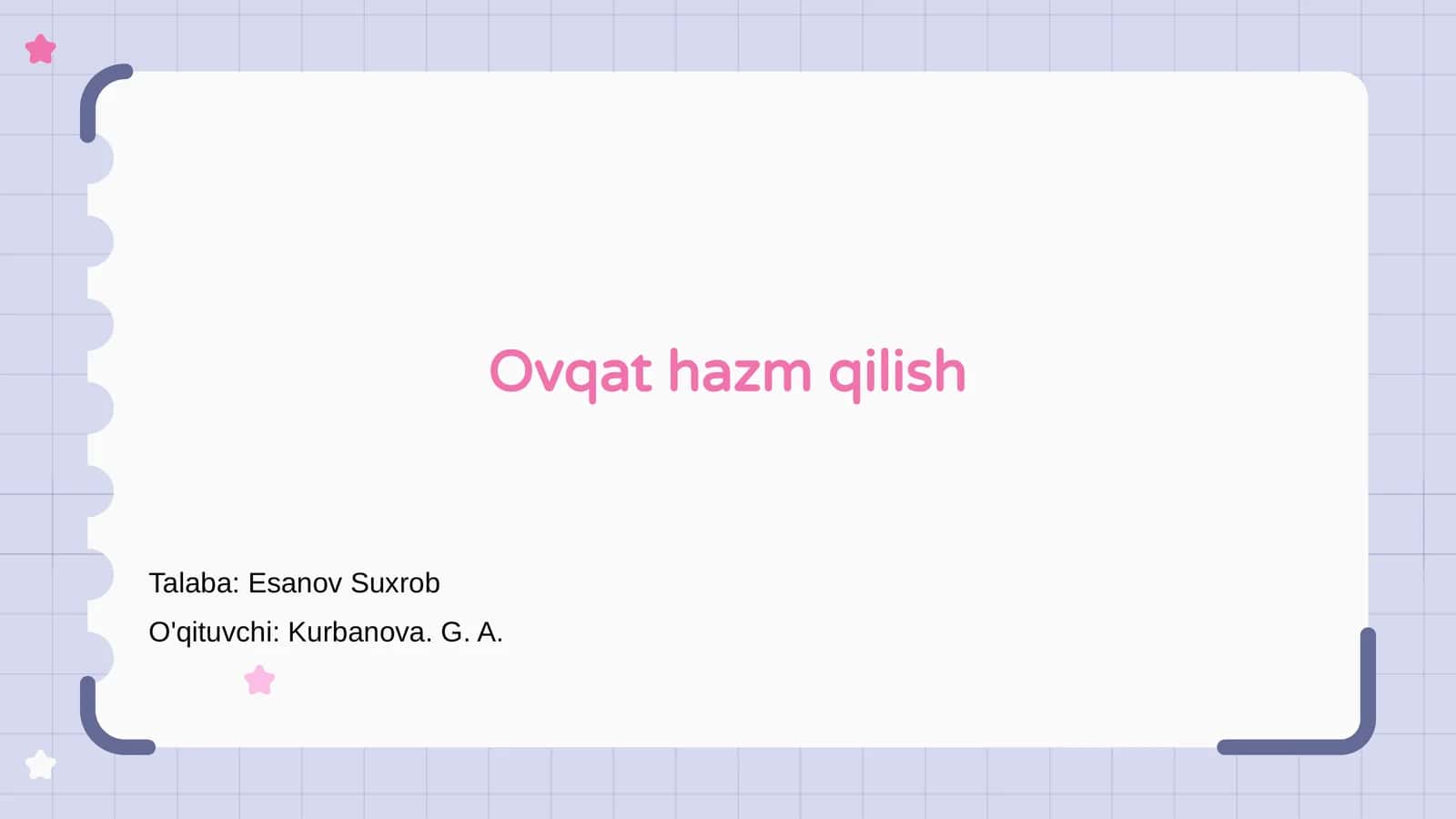 Ovqat hazm qilish

Talaba: Esanov Suxrob
O'qituvchi: Kurbanova. G. A.